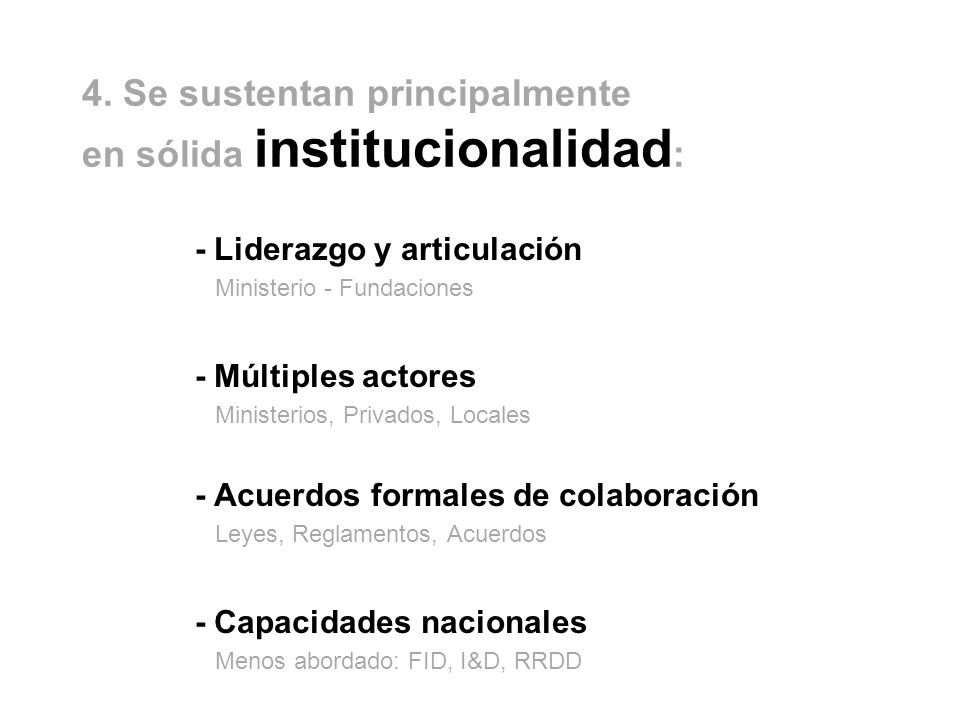 4. Se sustentan principalmente en sólida institucionalidad:

- Liderazgo y articulación
Ministerio - Fundaciones

- Múltiples actores
Ministerios, Privados, Locales

- Acuerdos formales de colaboración
Leyes, Reglamentos, Acuerdos

- Capacidades nacionales
Menos abordado: FID, I&D, RRDD